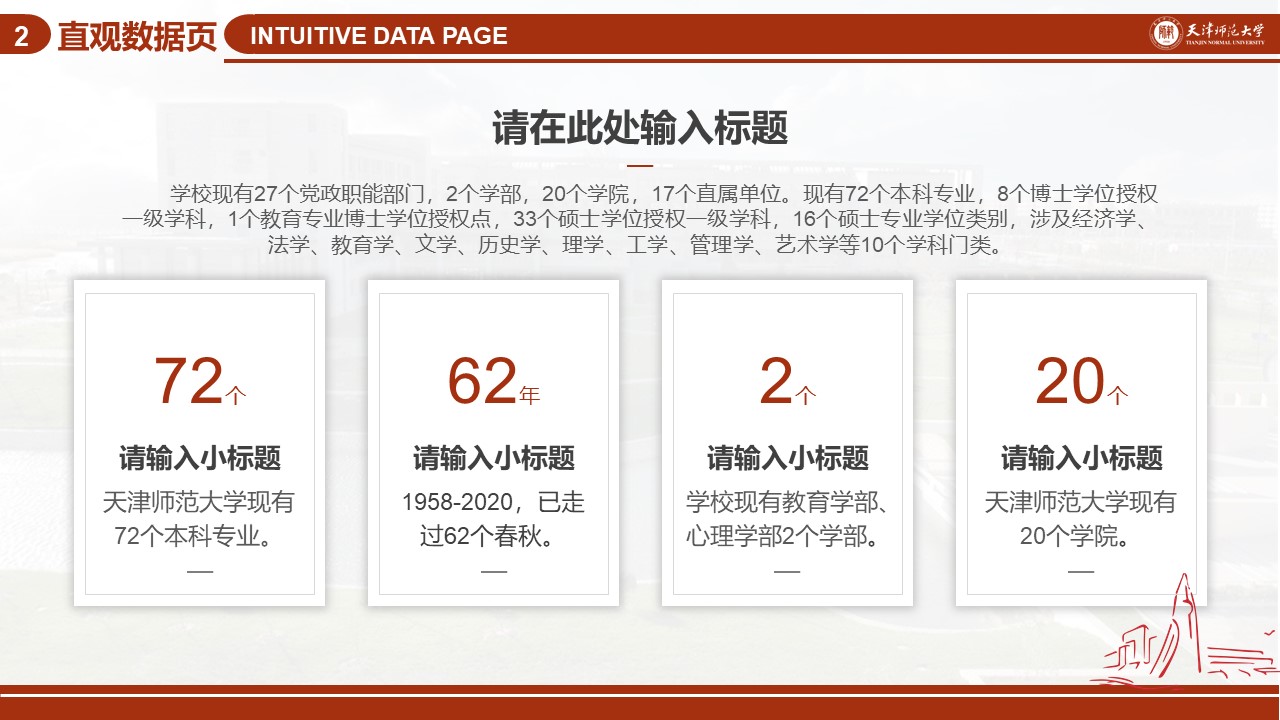 2 直观数据页 INTUITIVE DATA PAGE

天津师范大学
TIANJIN NORMAL UNIVERSITY

请在此处输入标题

学校现有27个党政职能部门，2个学部，20个学院，17个直属单位。现有72个本科专业，8个博士学位授权一级学科，1个教育专业博士学位授权点，33个硕士学位授权一级学科，16个硕士专业学位类别，涉及经济学、法学、教育学、文学、历史学、理学、工学、管理学、艺术学等10个学科门类。

72个
请输入小标题
天津师范大学现有72个本科专业。

62年
请输入小标题
1958-2020，已走过62个春秋。

2个
请输入小标题
学校现有教育学部、心理学部2个学部。

20个
请输入小标题
天津师范大学现有20个学院。